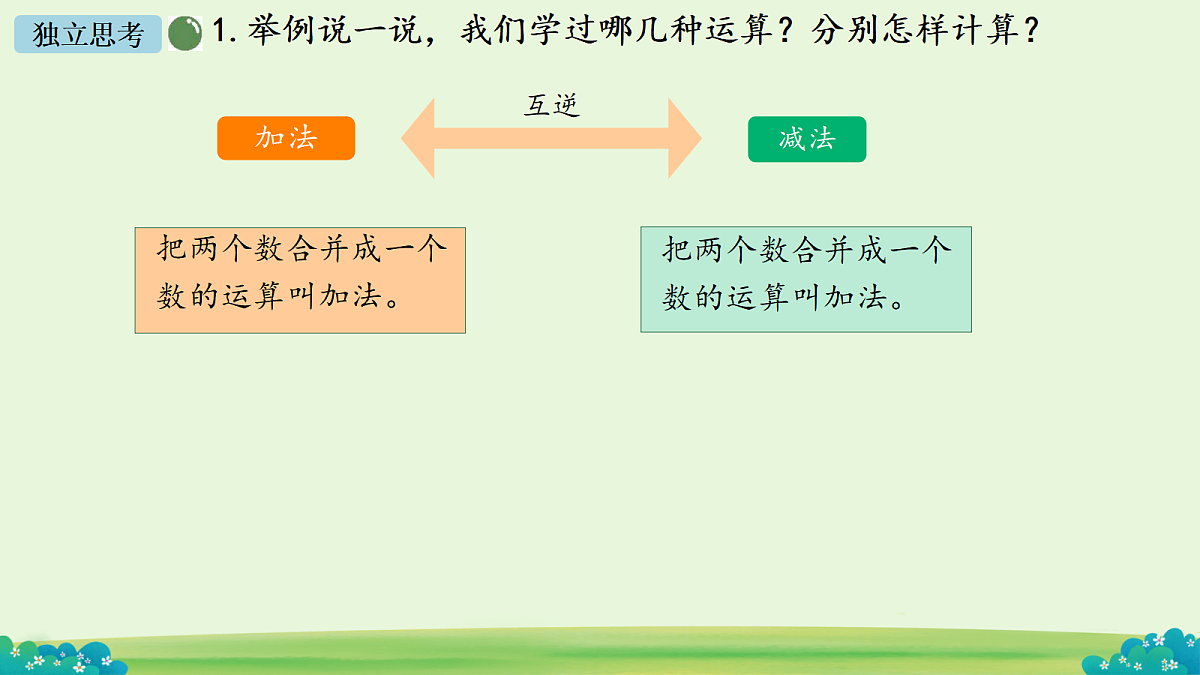 独立思考

1. 举例说一说，我们学过哪几种运算？分别怎样计算？

加法

互逆

减法

把两个数合并成一个数的运算叫加法。

把两个数合并成一个数的运算叫加法。